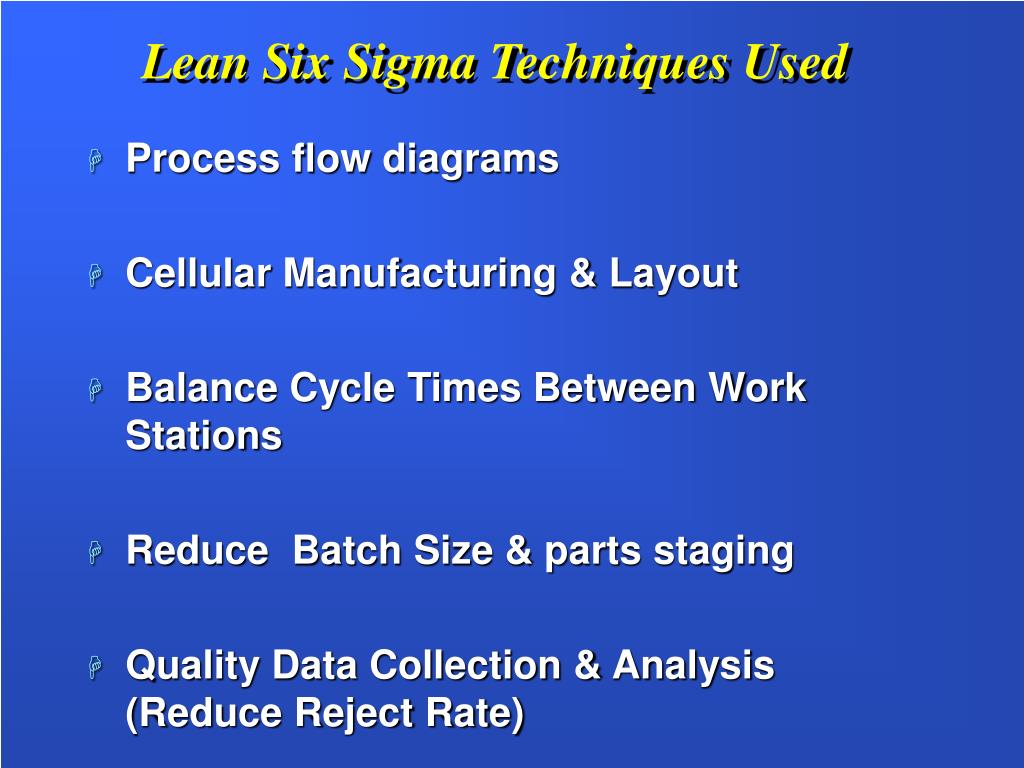 Lean Six Sigma Techniques Used

Process flow diagrams

Cellular Manufacturing & Layout

Balance Cycle Times Between Work Stations

Reduce  Batch Size & parts staging

Quality Data Collection & Analysis (Reduce Reject Rate)